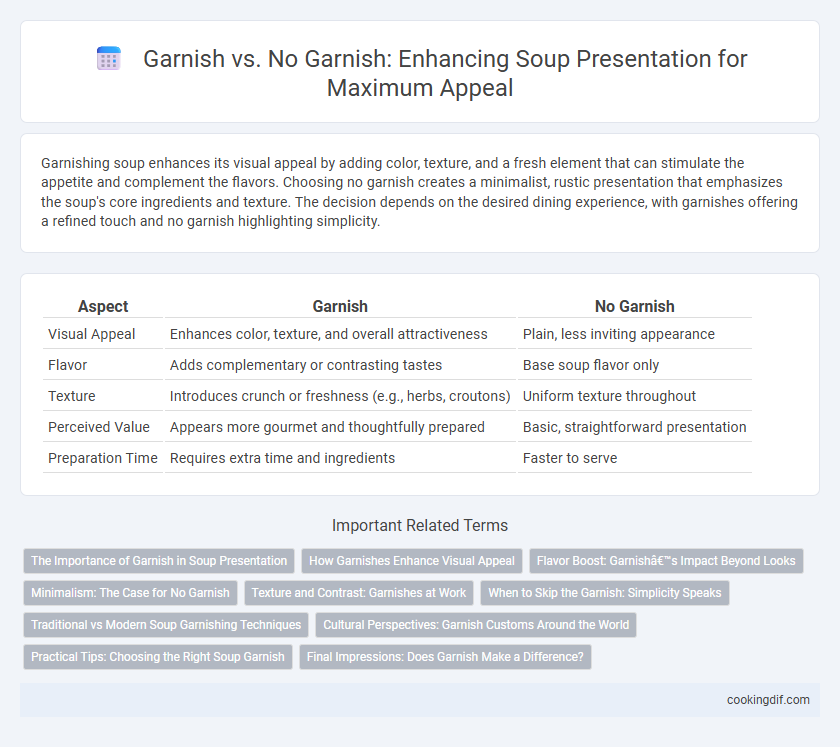 Garnish vs. No Garnish: Enhancing Soup Presentation for Maximum Appeal

Garnishing soup enhances its visual appeal by adding color, texture, and a fresh element that can stimulate the appetite and complement the flavors. Choosing no garnish creates a minimalist, rustic presentation that emphasizes the soup's core ingredients and texture. The decision depends on the desired dining experience, with garnishes offering a refined touch and no garnish highlighting simplicity.

| Aspect | Garnish | No Garnish |
|---|---|---|
| Visual Appeal | Enhances color, texture, and overall attractiveness | Plain, less inviting appearance |
| Flavor | Adds complementary or contrasting tastes | Base soup flavor only |
| Texture | Introduces crunch or freshness (e.g., herbs, croutons) | Uniform texture throughout |
| Perceived Value | Appears more gourmet and thoughtfully prepared | Basic, straightforward presentation |
| Preparation Time | Requires extra time and ingredients | Faster to serve |

Important Related Terms

The Importance of Garnish in Soup Presentation
How Garnishes Enhance Visual Appeal
Flavor Boost: Garnishâ€™s Impact Beyond Looks
Minimalism: The Case for No Garnish
Texture and Contrast: Garnishes at Work
When to Skip the Garnish: Simplicity Speaks
Traditional vs Modern Soup Garnishing Techniques
Cultural Perspectives: Garnish Customs Around the World
Practical Tips: Choosing the Right Soup Garnish
Final Impressions: Does Garnish Make a Difference?

cookingdif.com